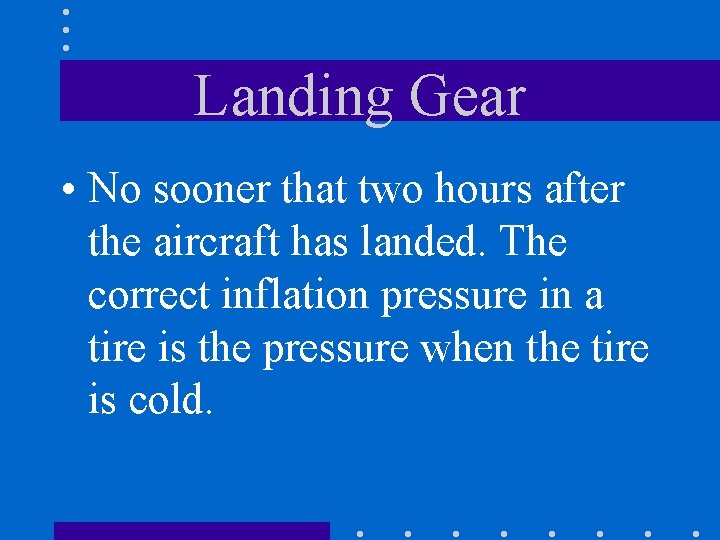 Landing Gear

• No sooner that two hours after the aircraft has landed. The correct inflation pressure in a tire is the pressure when the tire is cold.